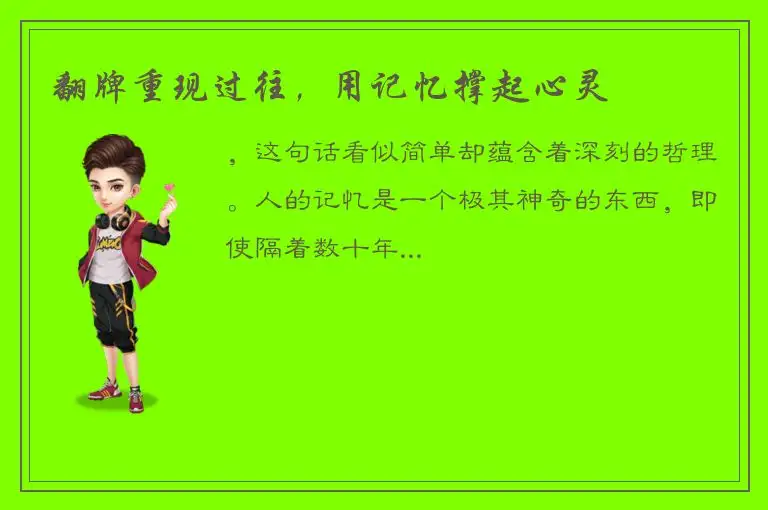 翻牌重现过往，用记忆撑起心灵

，这句话看似简单却蕴含着深刻的哲理。人的记忆是一个极其神奇的东西，即使隔着数十年...